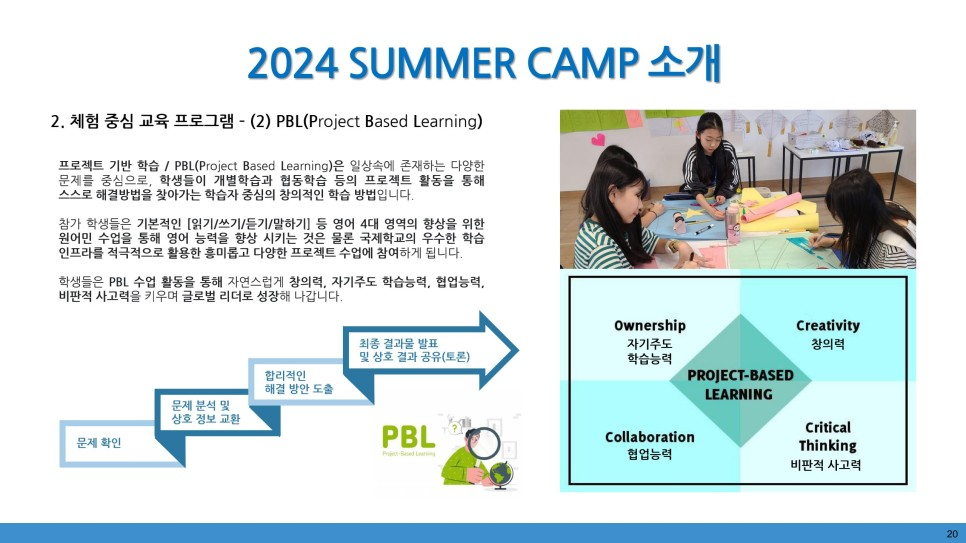 2024 SUMMER CAMP 소개

2. 체험 중심 교육 프로그램 - (2) PBL(Project Based Learning)

프로젝트 기반 학습 / PBL(Project Based Learning)은 일상속에 존재하는 다양한 문제를 중심으로, 학생들이 개별학습과 협동학습 등의 프로젝트 활동을 통해 스스로 해결방법을 찾아가는 학습자 중심의 창의적인 학습 방법입니다.

참가 학생들은 기본적인 [읽기/쓰기/듣기/말하기] 등 영어 4대 영역의 향상을 위한 원어민 수업을 통해 영어 능력을 향상 시키는 것은 물론 국제학교의 우수한 학습 인프라를 적극적으로 활용한 흥미롭고 다양한 프로젝트 수업에 참여하게 됩니다.

학생들은 PBL 수업 활동을 통해 자연스럽게 창의력, 자기주도 학습능력, 협업능력, 비판적 사고력을 키우며 글로벌 리더로 성장해 나갑니다.

문제 확인

문제 분석 및 상호 정보 교환

합리적인 해결 방안 도출

최종 결과물 발표 및 상호 결과 공유(토론)

PBL
Project-Based Learning

Ownership
자기주도 학습능력

Creativity
창의력

PROJECT-BASED LEARNING

Collaboration
협업능력

Critical Thinking
비판적 사고력

20